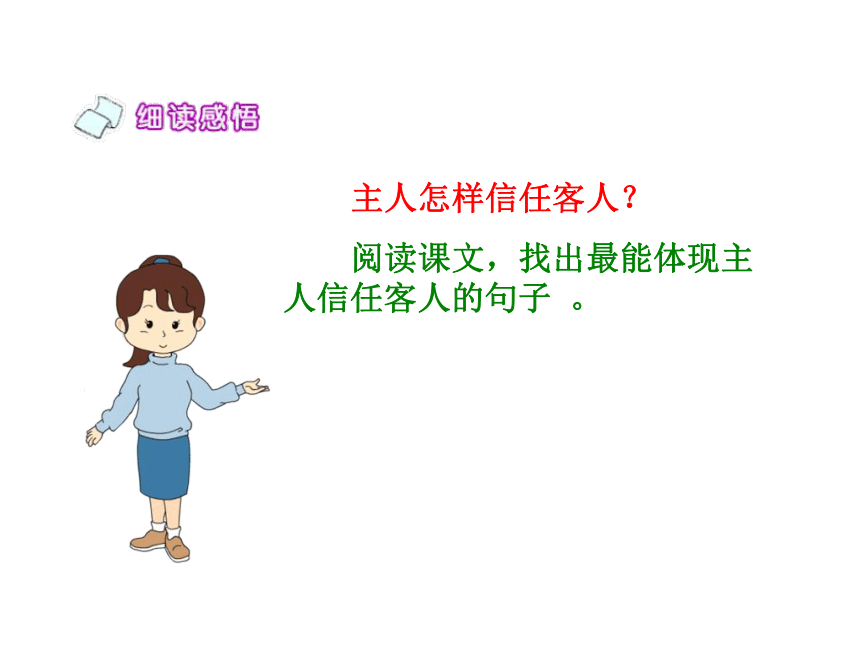 细读感悟

主人怎样信任客人？

阅读课文，找出最能体现主人信任客人的句子 。